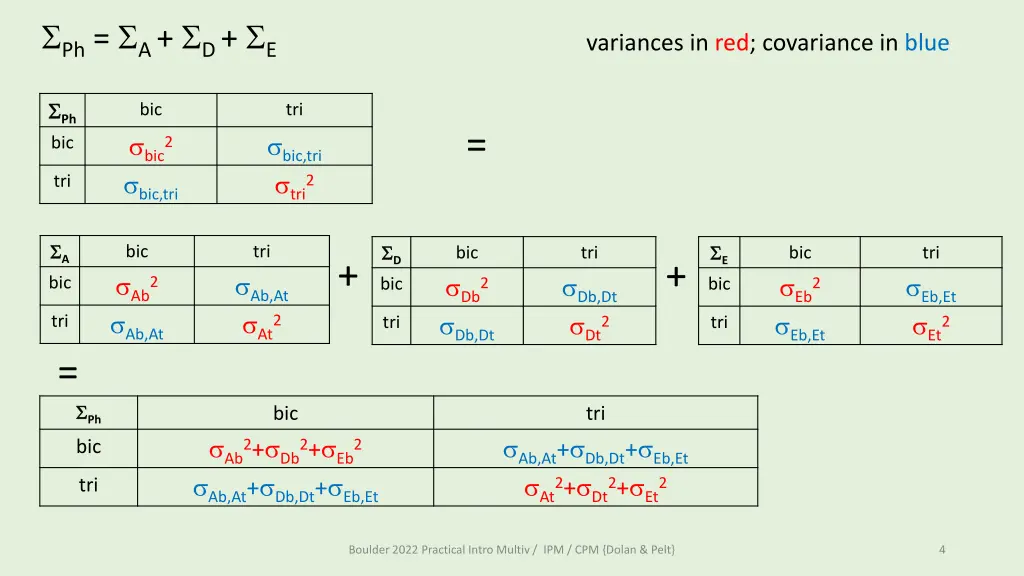 $\Sigma_{Ph} = \Sigma_A + \Sigma_D + \Sigma_E$

variances in red; covariance in blue

| $\Sigma_{Ph}$ | bic | tri |
|---|---|---|
| bic | $\sigma_{bic}^2$ | $\sigma_{bic,tri}$ |
| tri | $\sigma_{bic,tri}$ | $\sigma_{tri}^2$ |

=

| $\Sigma_A$ | bic | tri |
|---|---|---|
| bic | $\sigma_{Ab}^2$ | $\sigma_{Ab,At}$ |
| tri | $\sigma_{Ab,At}$ | $\sigma_{At}^2$ |

+

| $\Sigma_D$ | bic | tri |
|---|---|---|
| bic | $\sigma_{Db}^2$ | $\sigma_{Db,Dt}$ |
| tri | $\sigma_{Db,Dt}$ | $\sigma_{Dt}^2$ |

+

| $\Sigma_E$ | bic | tri |
|---|---|---|
| bic | $\sigma_{Eb}^2$ | $\sigma_{Eb,Et}$ |
| tri | $\sigma_{Eb,Et}$ | $\sigma_{Et}^2$ |

=

| $\Sigma_{Ph}$ | bic | tri |
|---|---|---|
| bic | $\sigma_{Ab}^2+\sigma_{Db}^2+\sigma_{Eb}^2$ | $\sigma_{Ab,At}+\sigma_{Db,Dt}+\sigma_{Eb,Et}$ |
| tri | $\sigma_{Ab,At}+\sigma_{Db,Dt}+\sigma_{Eb,Et}$ | $\sigma_{At}^2+\sigma_{Dt}^2+\sigma_{Et}^2$ |

Boulder 2022 Practical Intro Multiv / IPM / CPM (Dolan & Pelt)

4